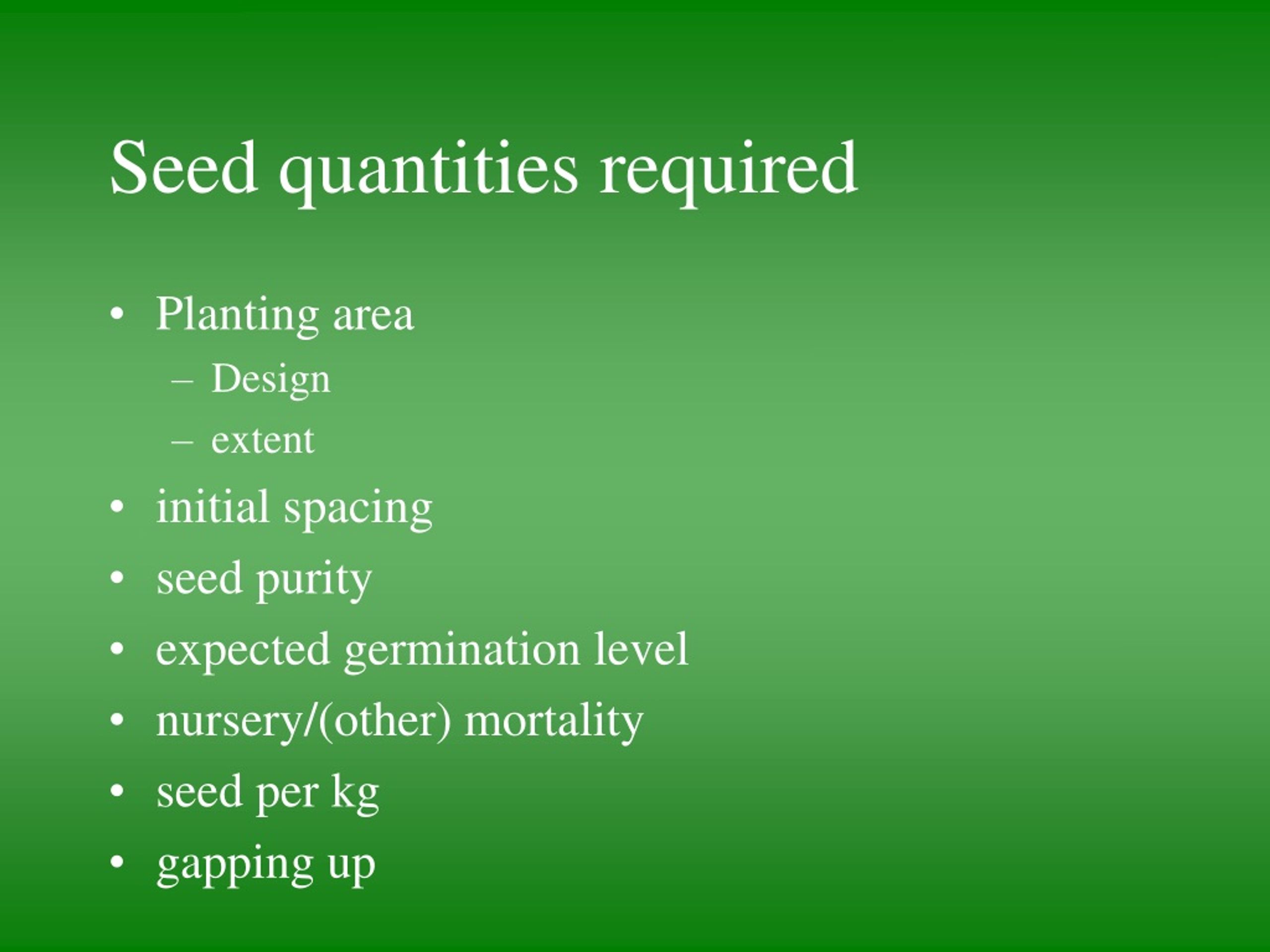 Seed quantities required

• Planting area
  – Design
  – extent
• initial spacing
• seed purity
• expected germination level
• nursery/(other) mortality
• seed per kg
• gapping up